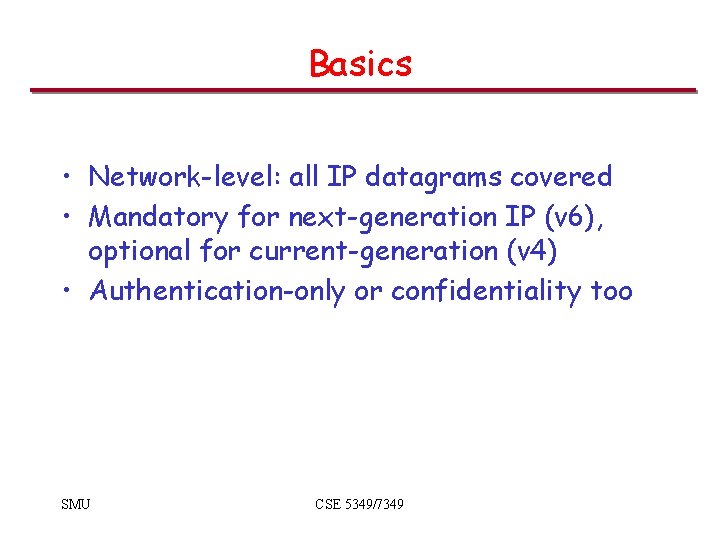 Basics

• Network-level: all IP datagrams covered
• Mandatory for next-generation IP (v6), optional for current-generation (v4)
• Authentication-only or confidentiality too

SMU

CSE 5349/7349